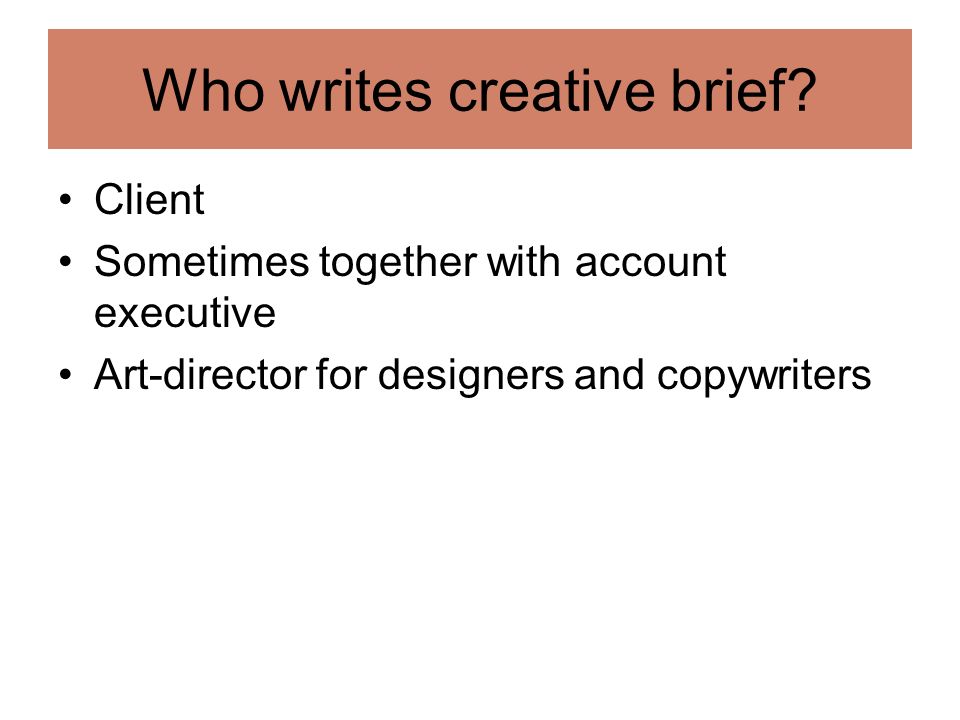 Who writes creative brief?

• Client
• Sometimes together with account executive
• Art-director for designers and copywriters